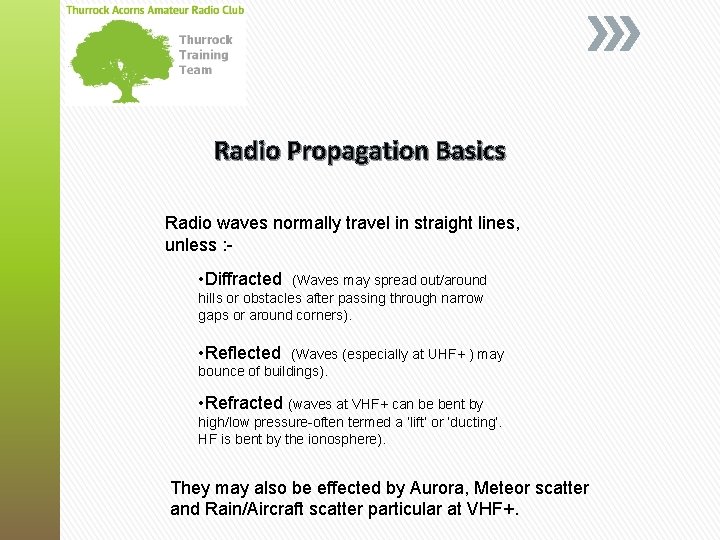 Thurrock Acorns Amateur Radio Club

Thurrock Training Team

Radio Propagation Basics

Radio waves normally travel in straight lines, unless :-

•Diffracted (Waves may spread out/around hills or obstacles after passing through narrow gaps or around corners).

•Reflected (Waves (especially at UHF+ ) may bounce of buildings).

•Refracted (waves at VHF+ can be bent by high/low pressure-often termed a 'lift' or 'ducting'. HF is bent by the ionosphere).

They may also be effected by Aurora, Meteor scatter and Rain/Aircraft scatter particular at VHF+.